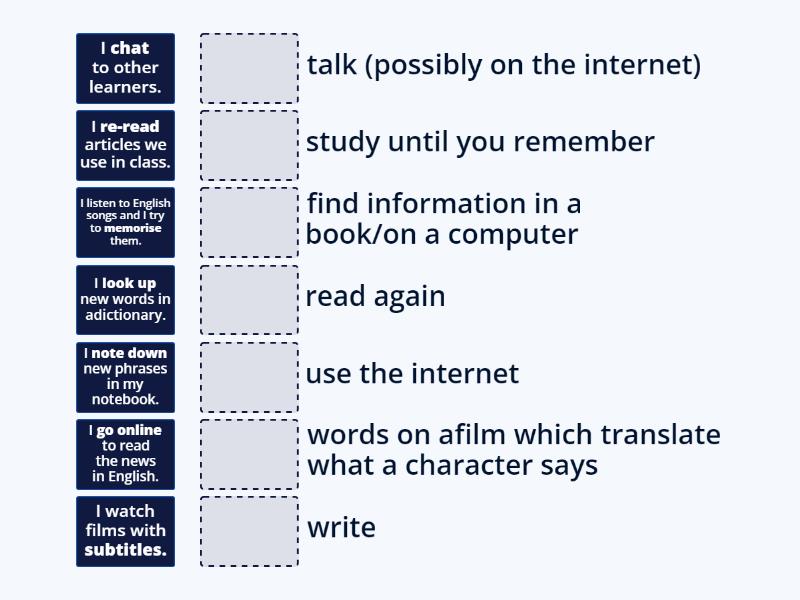 I chat to other learners.

I re-read articles we use in class.

I listen to English songs and I try to memorise them.

I look up new words in adictionary.

I note down new phrases in my notebook.

I go online to read the news in English.

I watch films with subtitles.

talk (possibly on the internet)

study until you remember

find information in a book/on a computer

read again

use the internet

words on afilm which translate what a character says

write